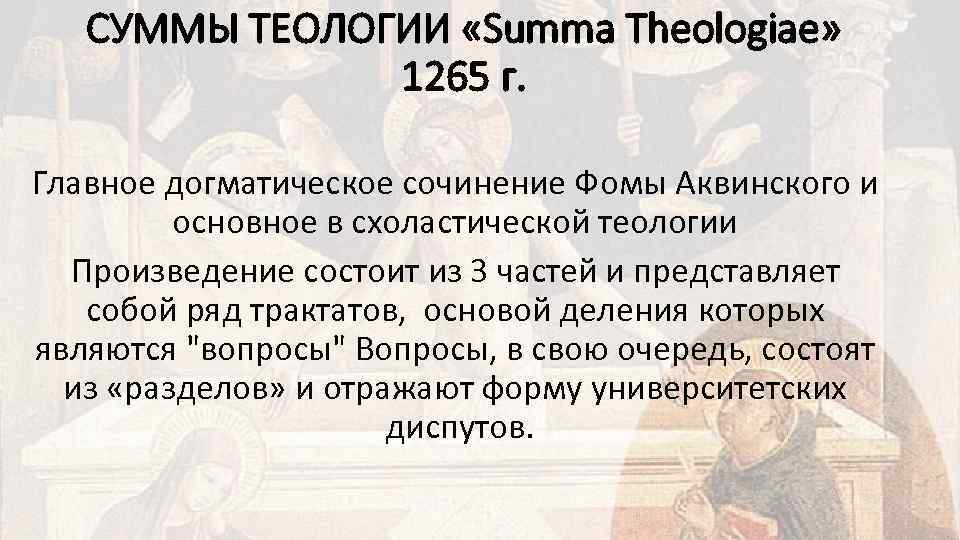 СУММЫ ТЕОЛОГИИ «Summa Theologiae» 1265 г.

Главное догматическое сочинение Фомы Аквинского и основное в схоластической теологии

Произведение состоит из 3 частей и представляет собой ряд трактатов, основой деления которых являются "вопросы" Вопросы, в свою очередь, состоят из «разделов» и отражают форму университетских диспутов.